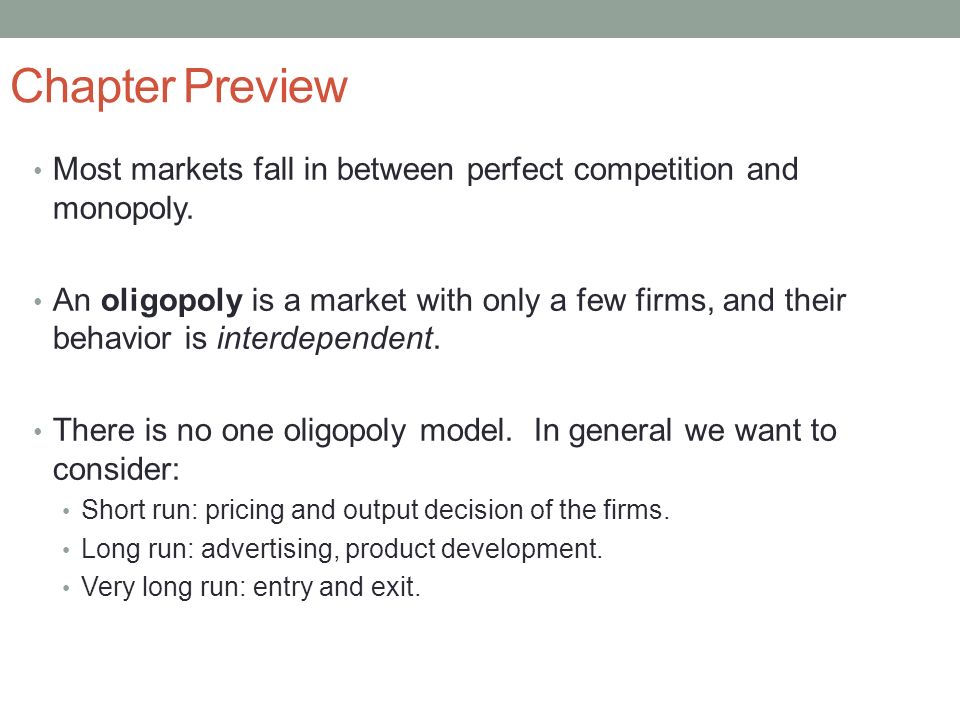 Chapter Preview

• Most markets fall in between perfect competition and monopoly.

• An oligopoly is a market with only a few firms, and their behavior is interdependent.

• There is no one oligopoly model. In general we want to consider:
  • Short run: pricing and output decision of the firms.
  • Long run: advertising, product development.
  • Very long run: entry and exit.